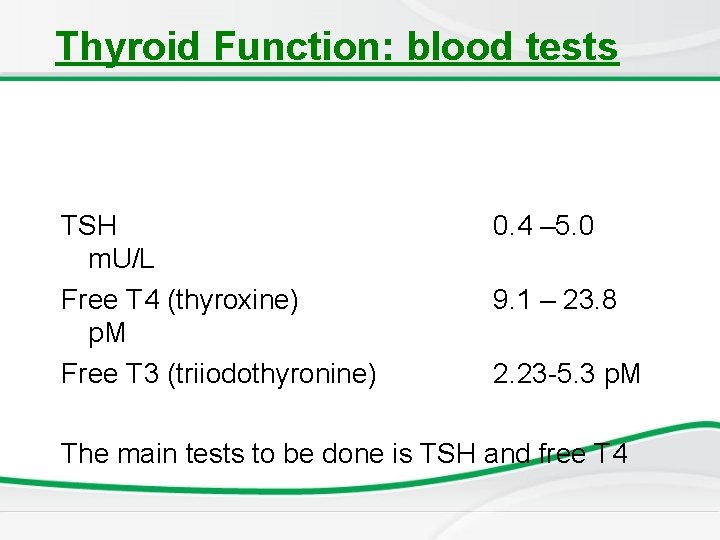 Thyroid Function: blood tests

TSH 0.4 –5.0 mU/L

Free T4 (thyroxine) 9.1 – 23.8 pM

Free T3 (triiodothyronine) 2.23-5.3 pM

The main tests to be done is TSH and free T4